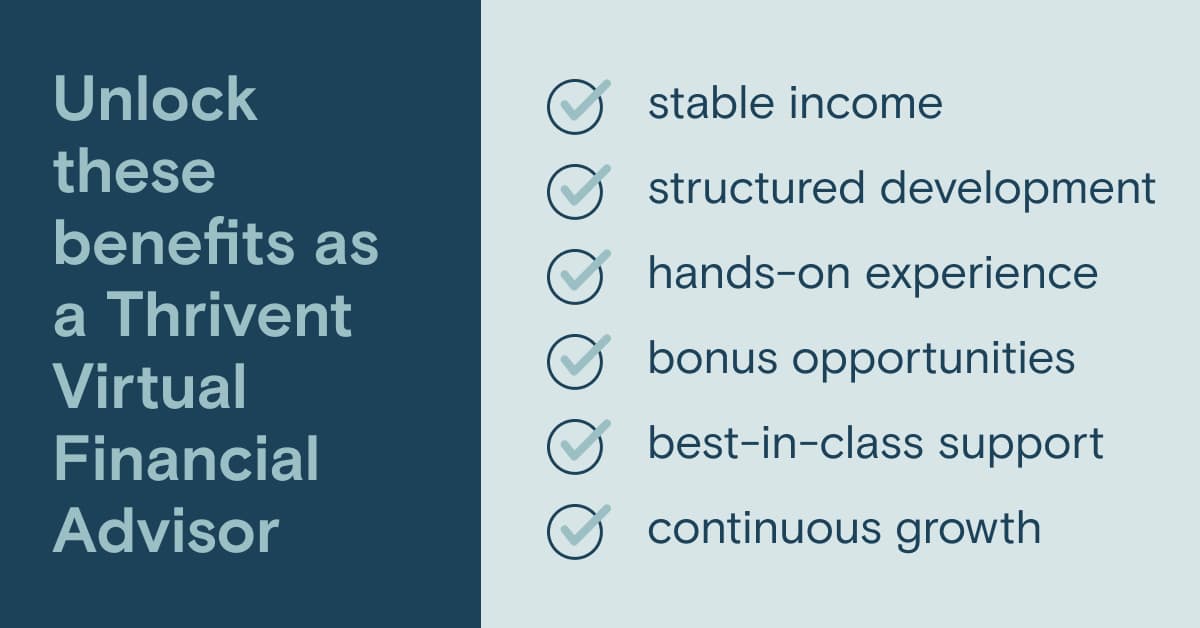 Unlock these benefits as a Thrivent Virtual Financial Advisor

stable income

structured development

hands-on experience

bonus opportunities

best-in-class support

continuous growth